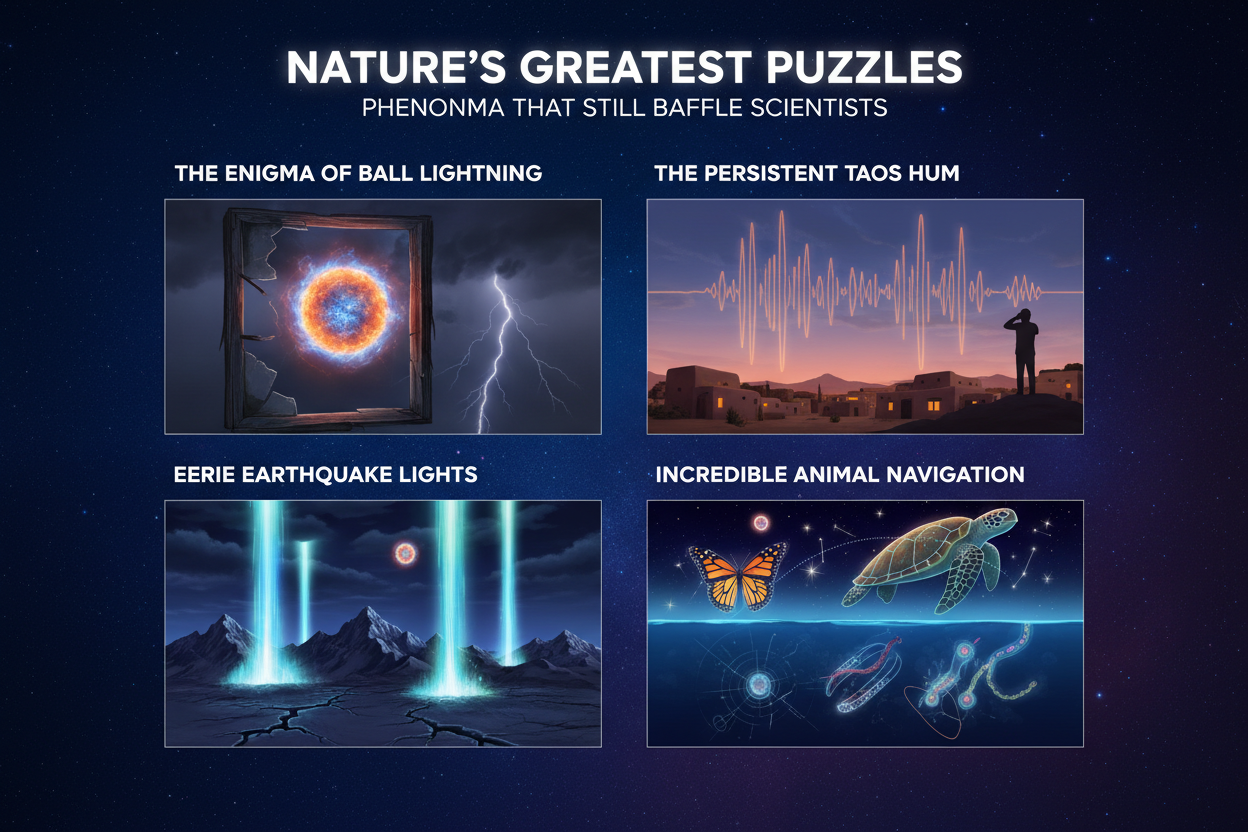 NATURE'S GREATEST PUZZLES
PHENONMA THAT STILL BAFFLE SCIENTISTS

THE ENIGMA OF BALL LIGHTNING

THE PERSISTENT TAOS HUM

EERIE EARTHQUAKE LIGHTS

INCREDIBLE ANIMAL NAVIGATION